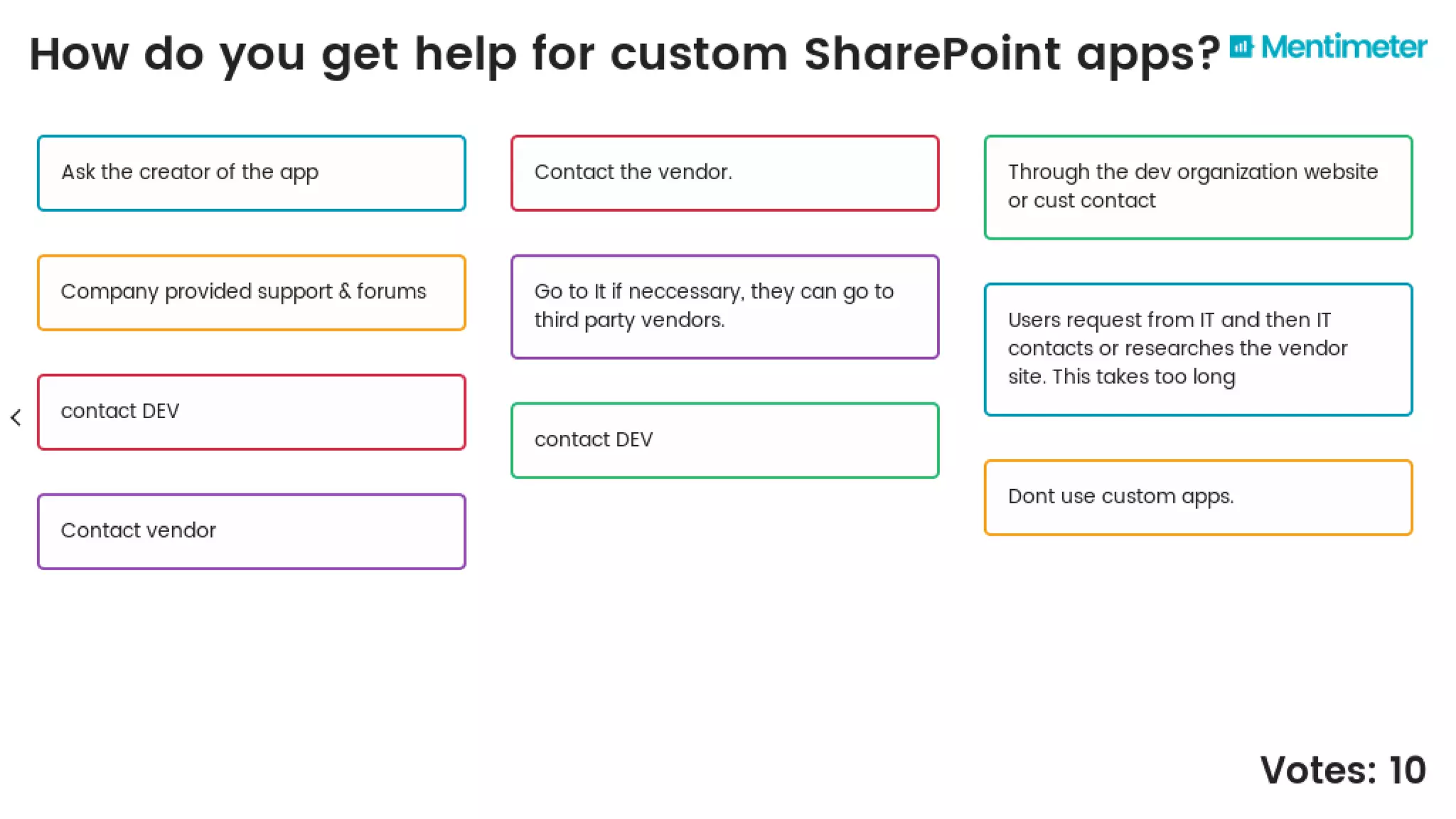 How do you get help for custom SharePoint apps?

Mentimeter

Ask the creator of the app

Company provided support & forums

contact DEV

Contact vendor

Contact the vendor.

Go to It if neccessary, they can go to third party vendors.

contact DEV

Through the dev organization website or cust contact

Users request from IT and then IT contacts or researches the vendor site. This takes too long

Dont use custom apps.

Votes: 10